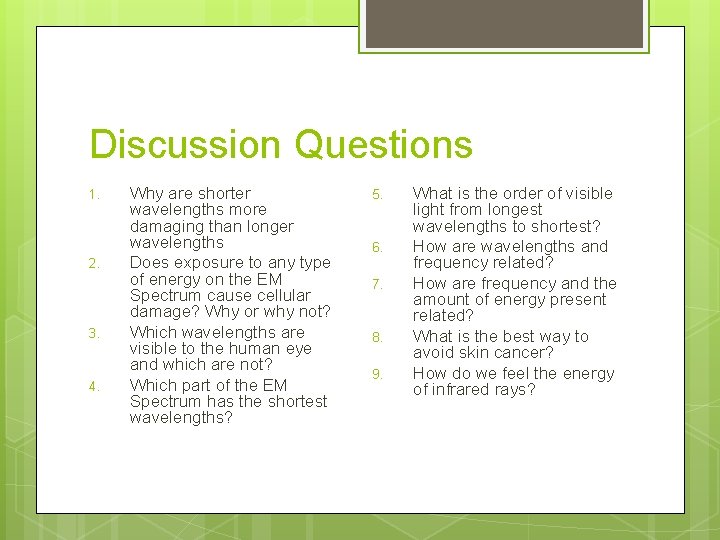 Discussion Questions

1. Why are shorter wavelengths more damaging than longer wavelengths
2. Does exposure to any type of energy on the EM Spectrum cause cellular damage? Why or why not?
3. Which wavelengths are visible to the human eye and which are not?
4. Which part of the EM Spectrum has the shortest wavelengths?
5. What is the order of visible light from longest wavelengths to shortest?
6. How are wavelengths and frequency related?
7. How are frequency and the amount of energy present related?
8. What is the best way to avoid skin cancer?
9. How do we feel the energy of infrared rays?